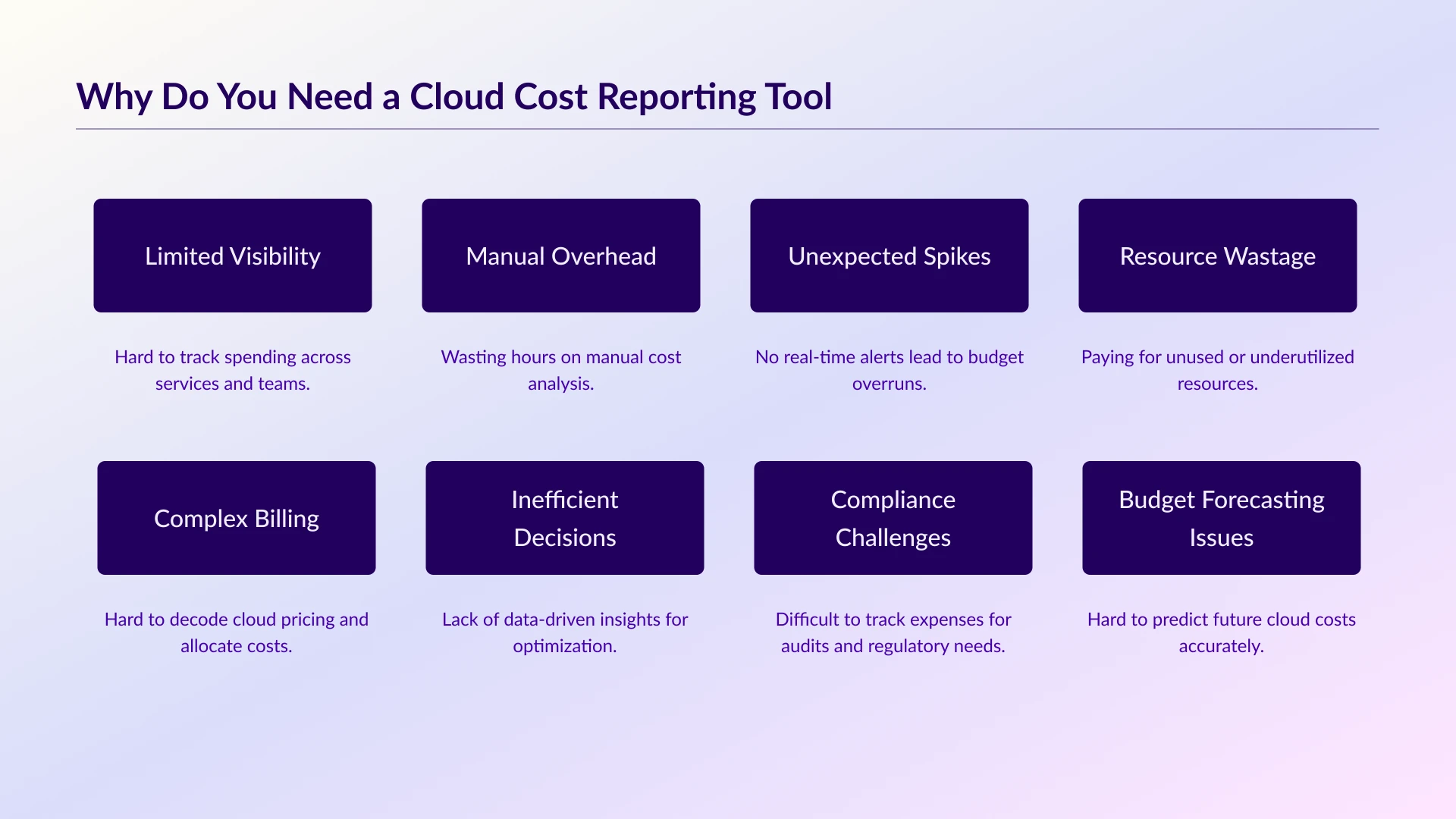 Why Do You Need a Cloud Cost Reporting Tool

Limited Visibility

Hard to track spending across services and teams.

Manual Overhead

Wasting hours on manual cost analysis.

Unexpected Spikes

No real-time alerts lead to budget overruns.

Resource Wastage

Paying for unused or underutilized resources.

Complex Billing

Hard to decode cloud pricing and allocate costs.

Inefficient Decisions

Lack of data-driven insights for optimization.

Compliance Challenges

Difficult to track expenses for audits and regulatory needs.

Budget Forecasting Issues

Hard to predict future cloud costs accurately.